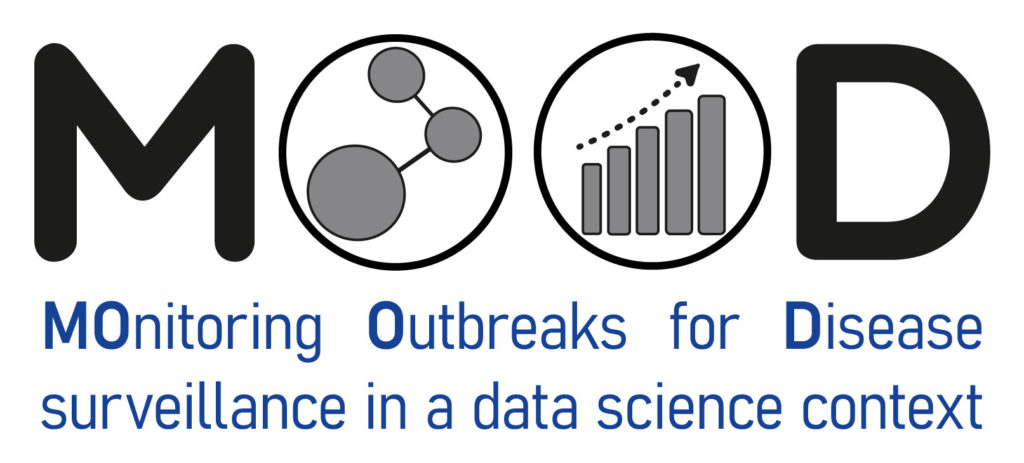 MOOD

MOnitoring Outbreaks for Disease surveillance in a data science context